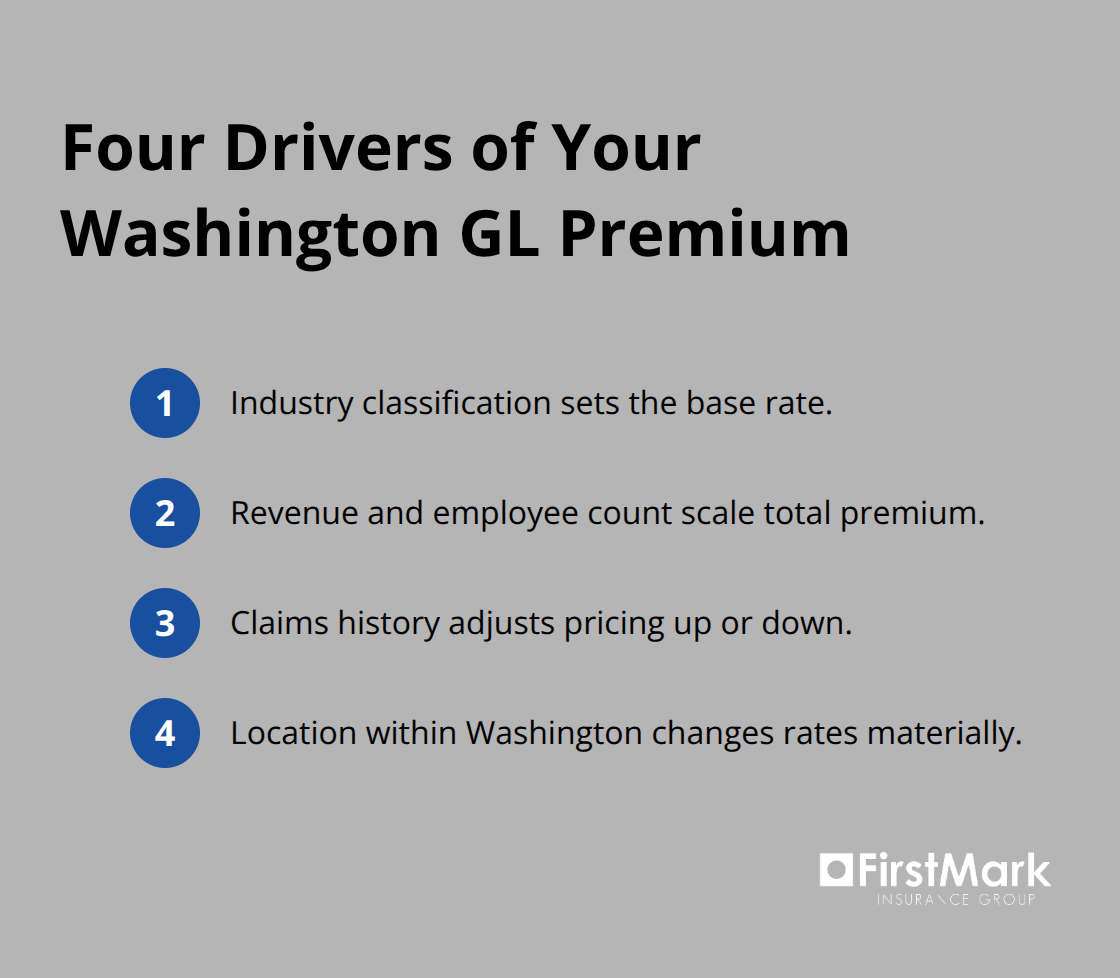 Four Drivers of Your Washington GL Premium

1 Industry classification sets the base rate.

2 Revenue and employee count scale total premium.

3 Claims history adjusts pricing up or down.

4 Location within Washington changes rates materially.

FirstMark
INSURANCE GROUP